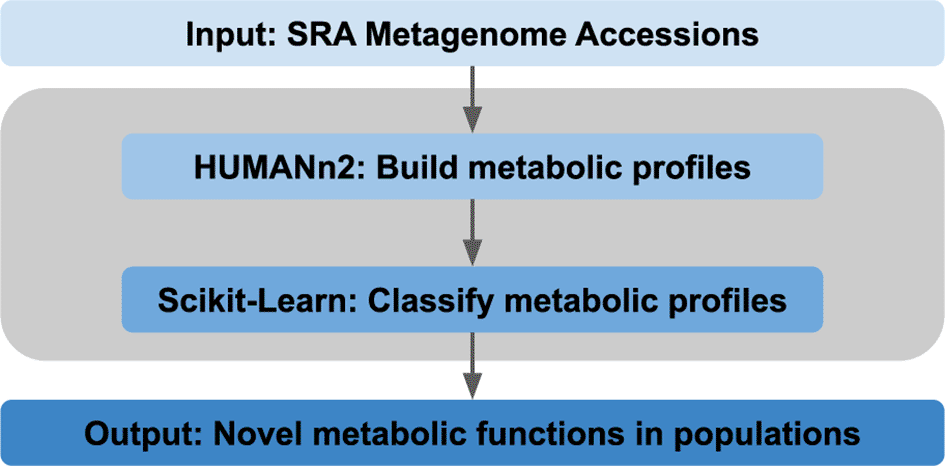 Input: SRA Metagenome Accessions

HUMANn2: Build metabolic profiles

Scikit-Learn: Classify metabolic profiles

Output: Novel metabolic functions in populations